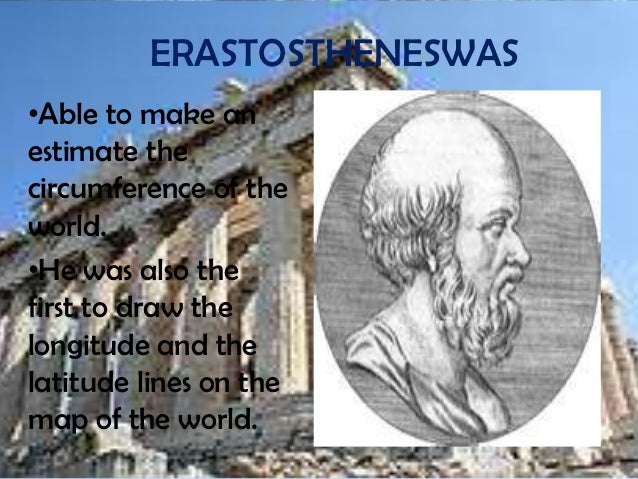 ERASTOSTHENESWAS

•Able to make an estimate the circumference of the world.

•He was also the first to draw the longitude and the latitude lines on the map of the world.